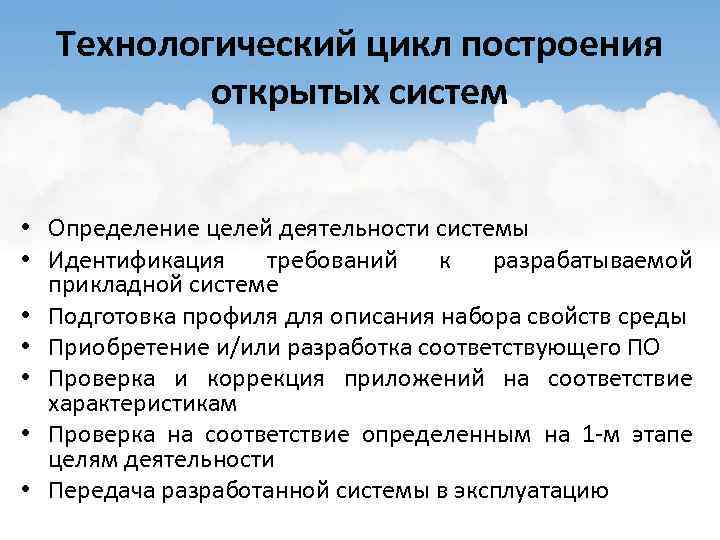 Технологический цикл построения открытых систем

• Определение целей деятельности системы
• Идентификация требований к разрабатываемой прикладной системе
• Подготовка профиля для описания набора свойств среды
• Приобретение и/или разработка соответствующего ПО
• Проверка и коррекция приложений на соответствие характеристикам
• Проверка на соответствие определенным на 1-м этапе целям деятельности
• Передача разработанной системы в эксплуатацию